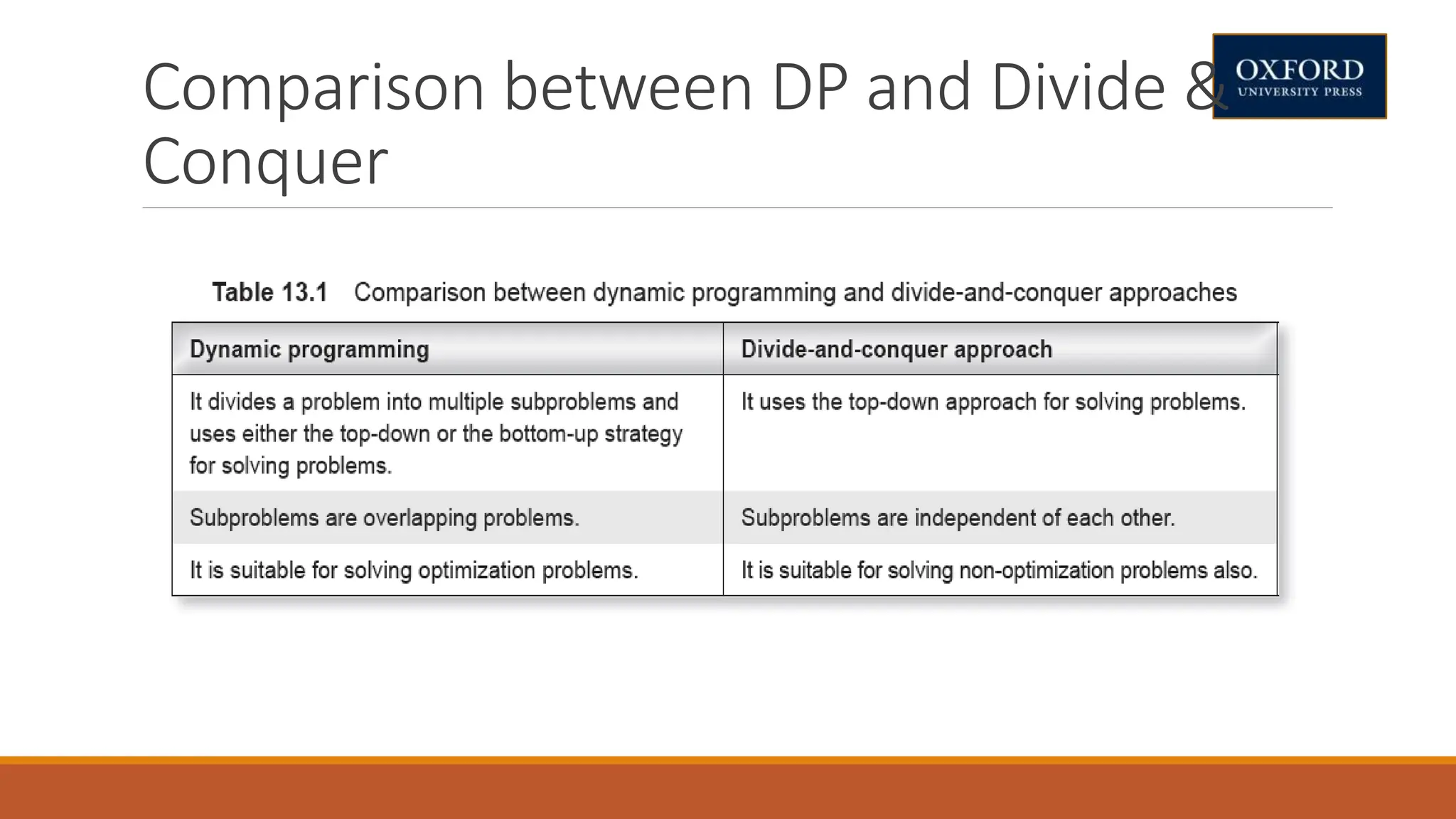 Comparison between DP and Divide & Conquer

OXFORD
UNIVERSITY PRESS

Table 13.1 Comparison between dynamic programming and divide-and-conquer approaches

| Dynamic programming | Divide-and-conquer approach |
|---|---|
| It divides a problem into multiple subproblems and uses either the top-down or the bottom-up strategy for solving problems. | It uses the top-down approach for solving problems. |
| Subproblems are overlapping problems. | Subproblems are independent of each other. |
| It is suitable for solving optimization problems. | It is suitable for solving non-optimization problems also. |